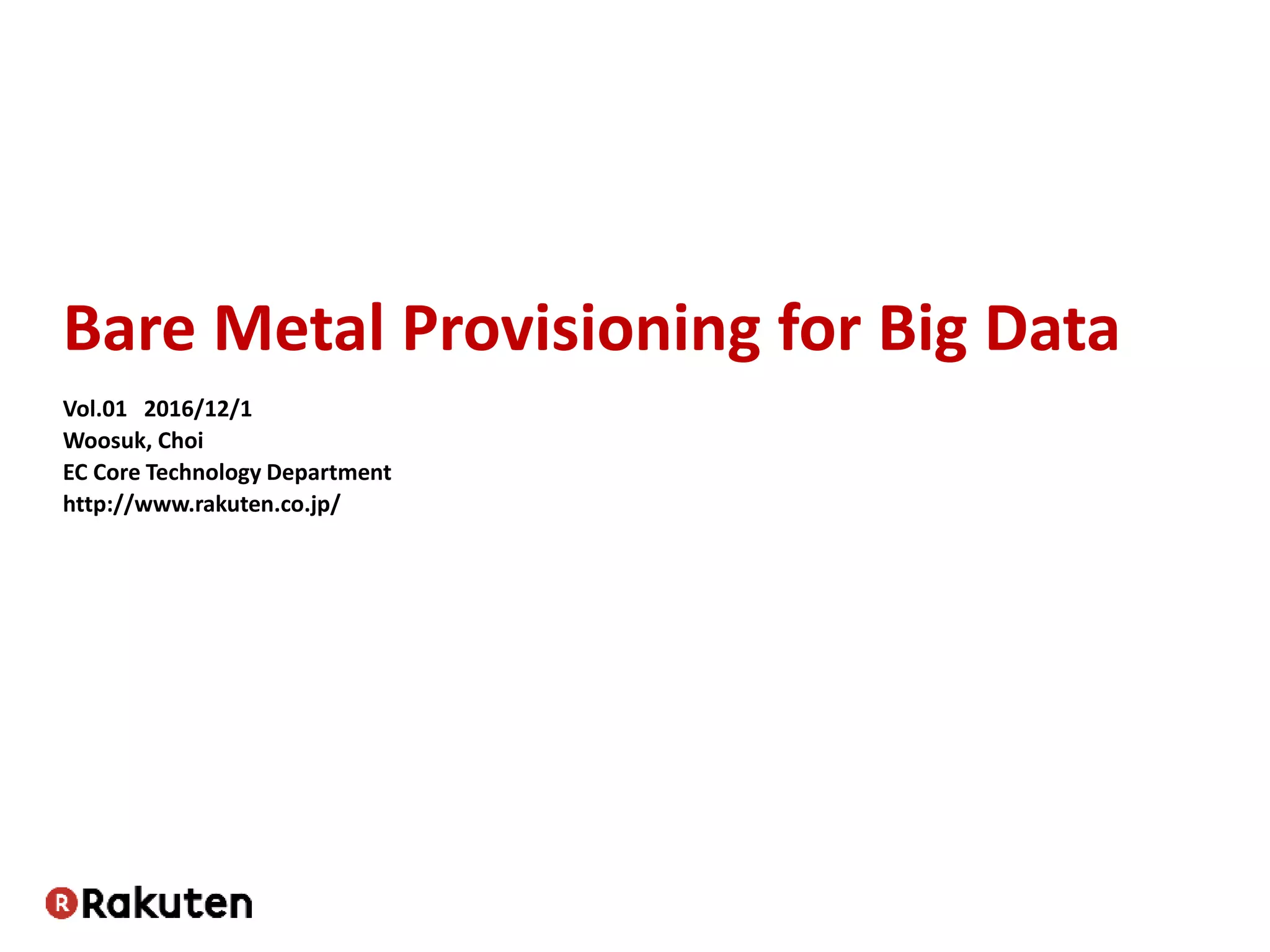 Bare Metal Provisioning for Big Data

Vol.01 2016/12/1
Woosuk, Choi
EC Core Technology Department
http://www.rakuten.co.jp/

R Rakuten